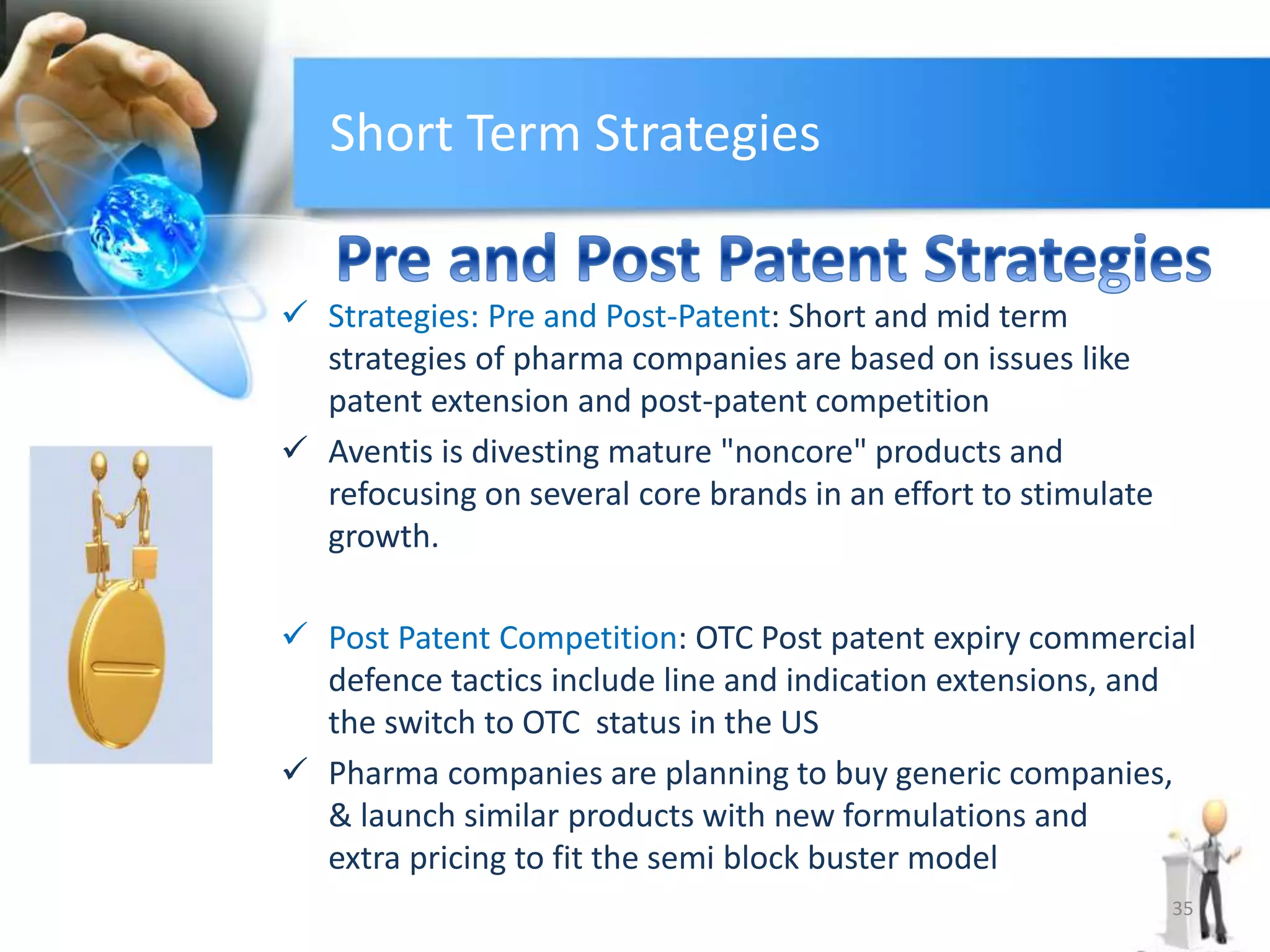 Short Term Strategies

Pre and Post Patent Strategies

✓ Strategies: Pre and Post-Patent: Short and mid term strategies of pharma companies are based on issues like patent extension and post-patent competition

✓ Aventis is divesting mature "noncore" products and refocusing on several core brands in an effort to stimulate growth.

✓ Post Patent Competition: OTC Post patent expiry commercial defence tactics include line and indication extensions, and the switch to OTC status in the US

✓ Pharma companies are planning to buy generic companies, & launch similar products with new formulations and extra pricing to fit the semi block buster model

35